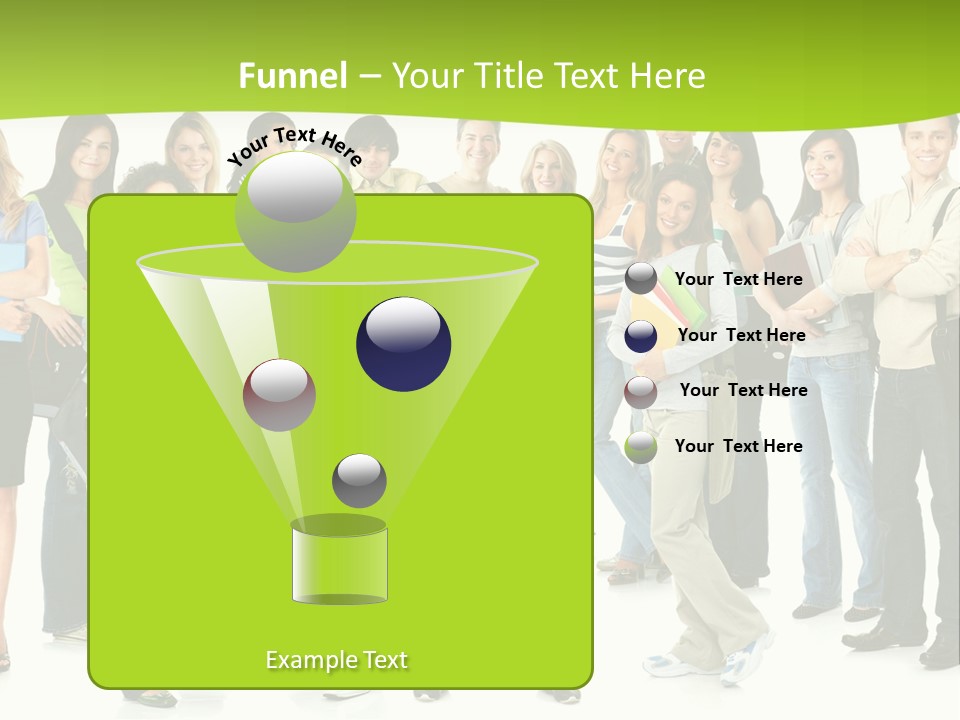 Funnel – Your Title Text Here

Your Text Here

Your Text Here

Your Text Here

Your Text Here

Your Text Here

Example Text